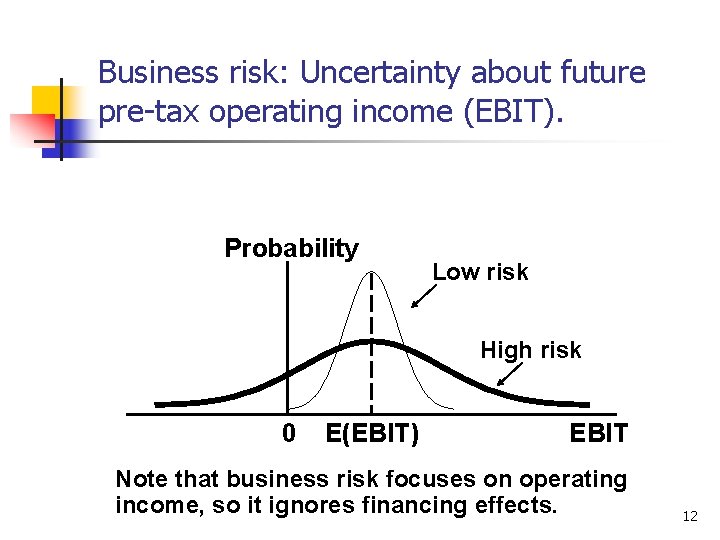 Business risk: Uncertainty about future pre-tax operating income (EBIT).

Probability

Low risk

High risk

0

E(EBIT)

EBIT

Note that business risk focuses on operating income, so it ignores financing effects.

12